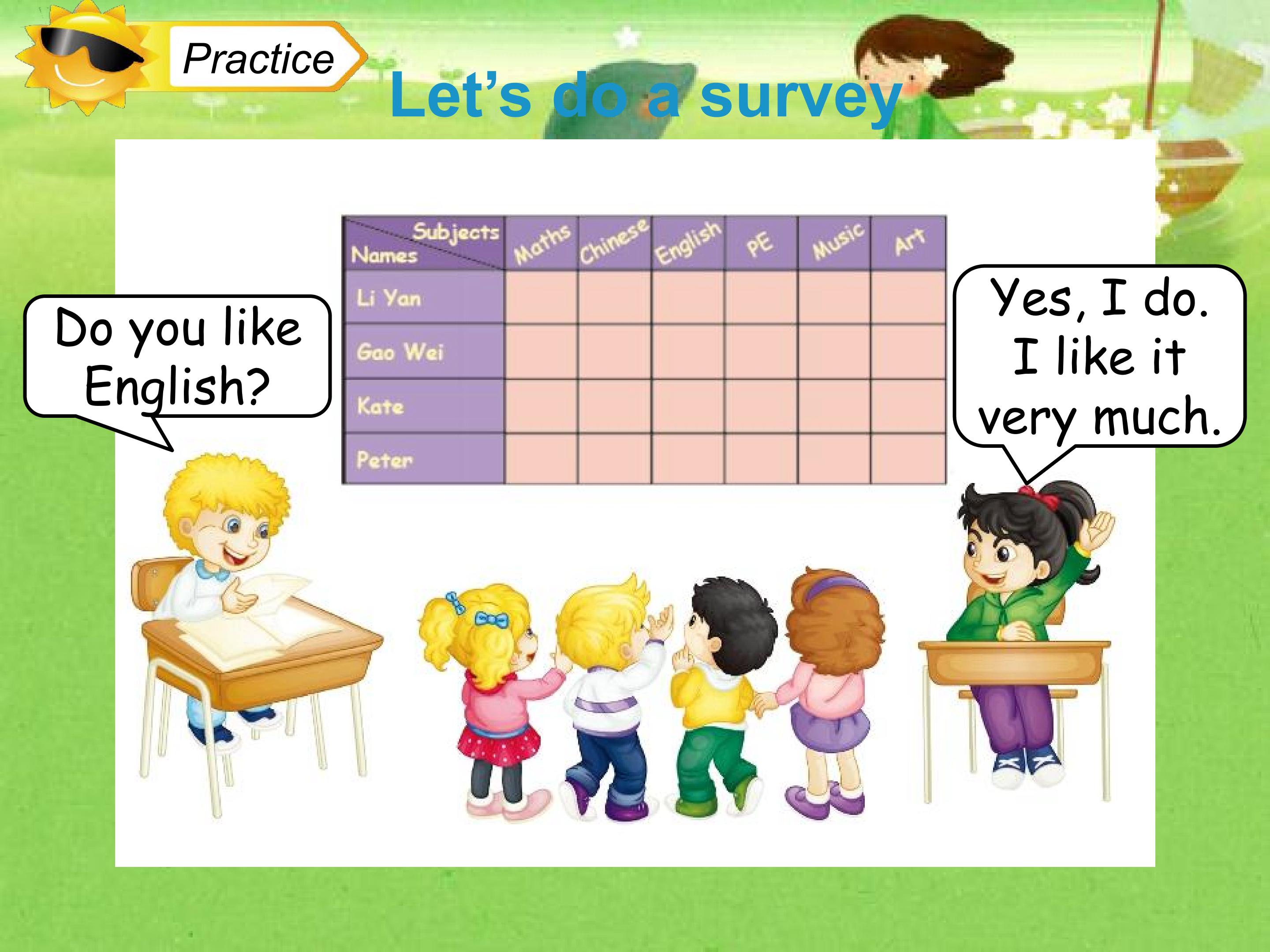 Practice

Let's do a survey

Do you like English?

| Subjects Names | Maths | Chinese | English | PE | Music | Art |
|---|---|---|---|---|---|---|
| Li Yan | | | | | | |
| Gao Wei | | | | | | |
| Kate | | | | | | |
| Peter | | | | | | |

Yes, I do. I like it very much.